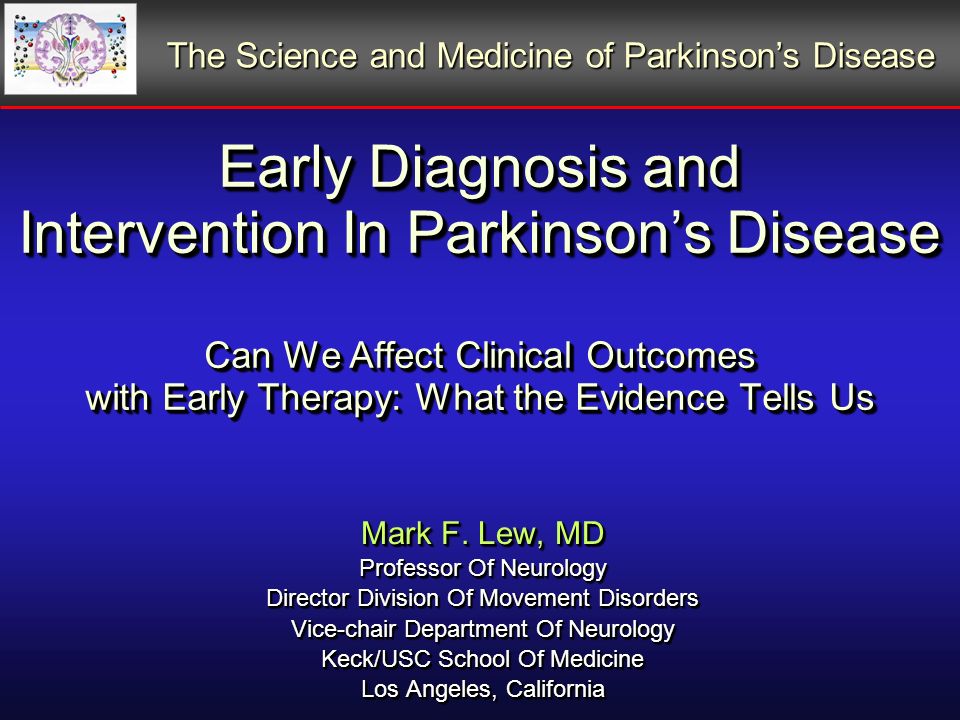 The Science and Medicine of Parkinson's Disease

Early Diagnosis and Intervention In Parkinson's Disease

Can We Affect Clinical Outcomes with Early Therapy: What the Evidence Tells Us

Mark F. Lew, MD
Professor Of Neurology
Director Division Of Movement Disorders
Vice-chair Department Of Neurology
Keck/USC School Of Medicine
Los Angeles, California